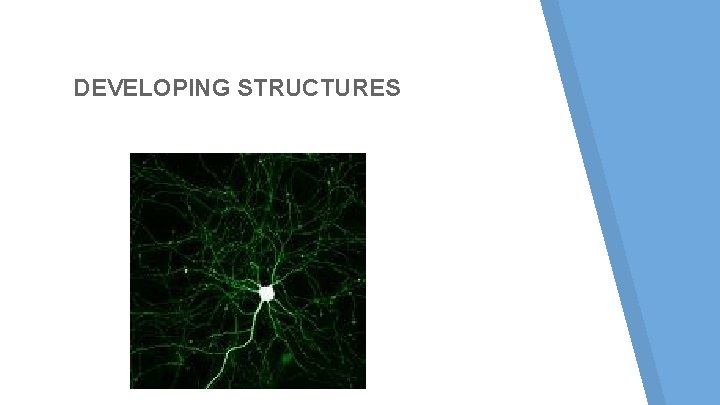 DEVELOPING STRUCTURES